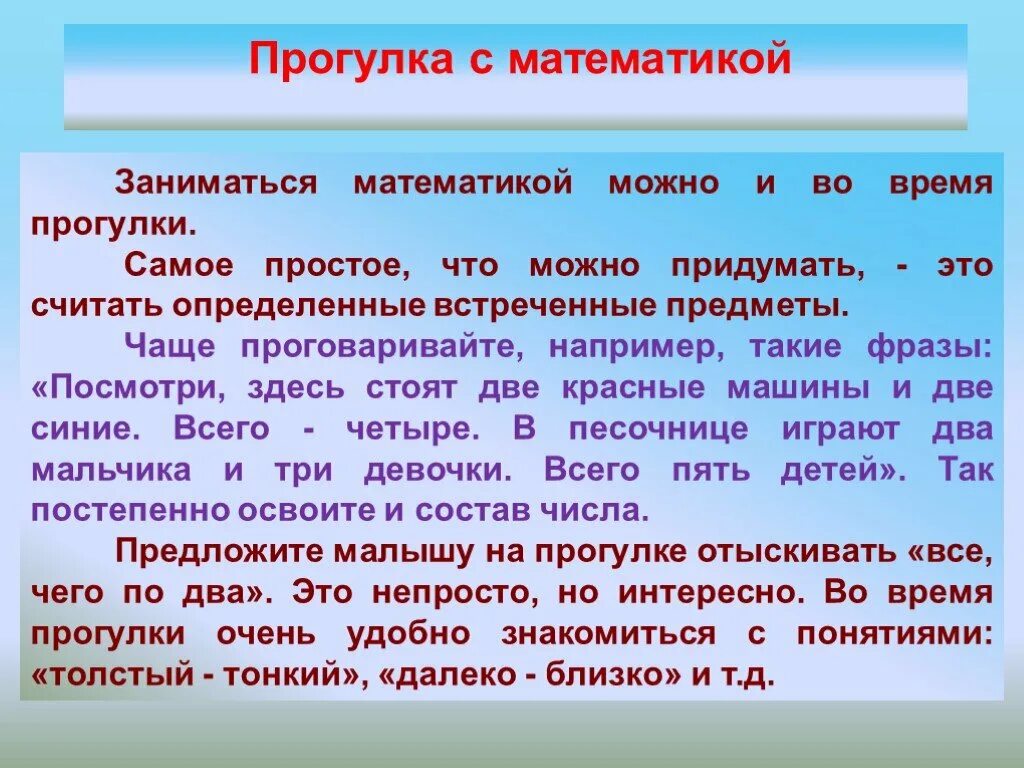 Прогулка с математикой

Заниматься математикой можно и во время прогулки.

Самое простое, что можно придумать, - это считать определенные встреченные предметы.

Чаще проговаривайте, например, такие фразы: «Посмотри, здесь стоят две красные машины и две синие. Всего - четыре. В песочнице играют два мальчика и три девочки. Всего пять детей». Так постепенно освоите и состав числа.

Предложите малышу на прогулке отыскивать «все, чего по два». Это непросто, но интересно. Во время прогулки очень удобно знакомиться с понятиями: «толстый - тонкий», «далеко - близко» и т.д.